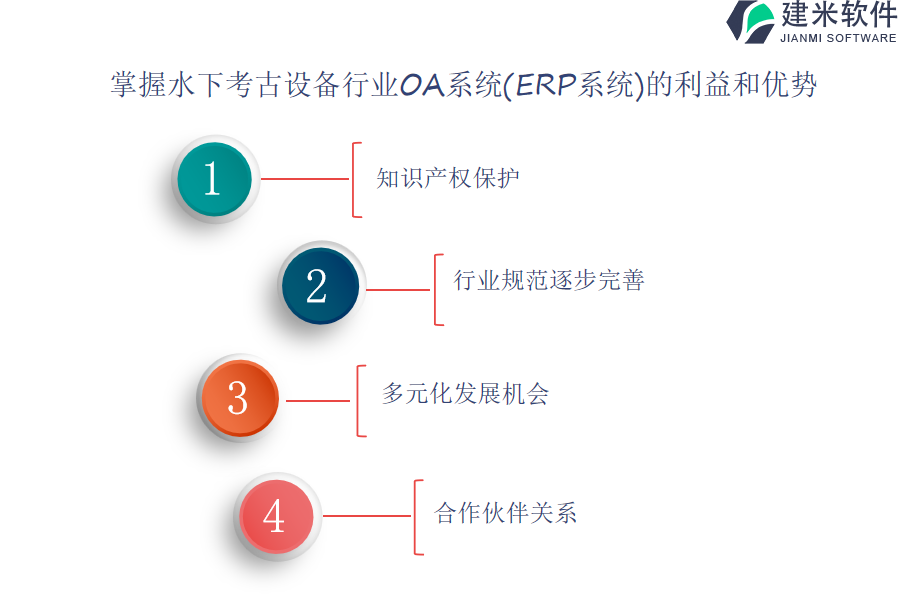 建米软件
JIANMI SOFTWARE

掌握水下考古设备行业OA系统(ERP系统)的利益和优势

1
知识产权保护

2
行业规范逐步完善

3
多元化发展机会

4
合作伙伴关系